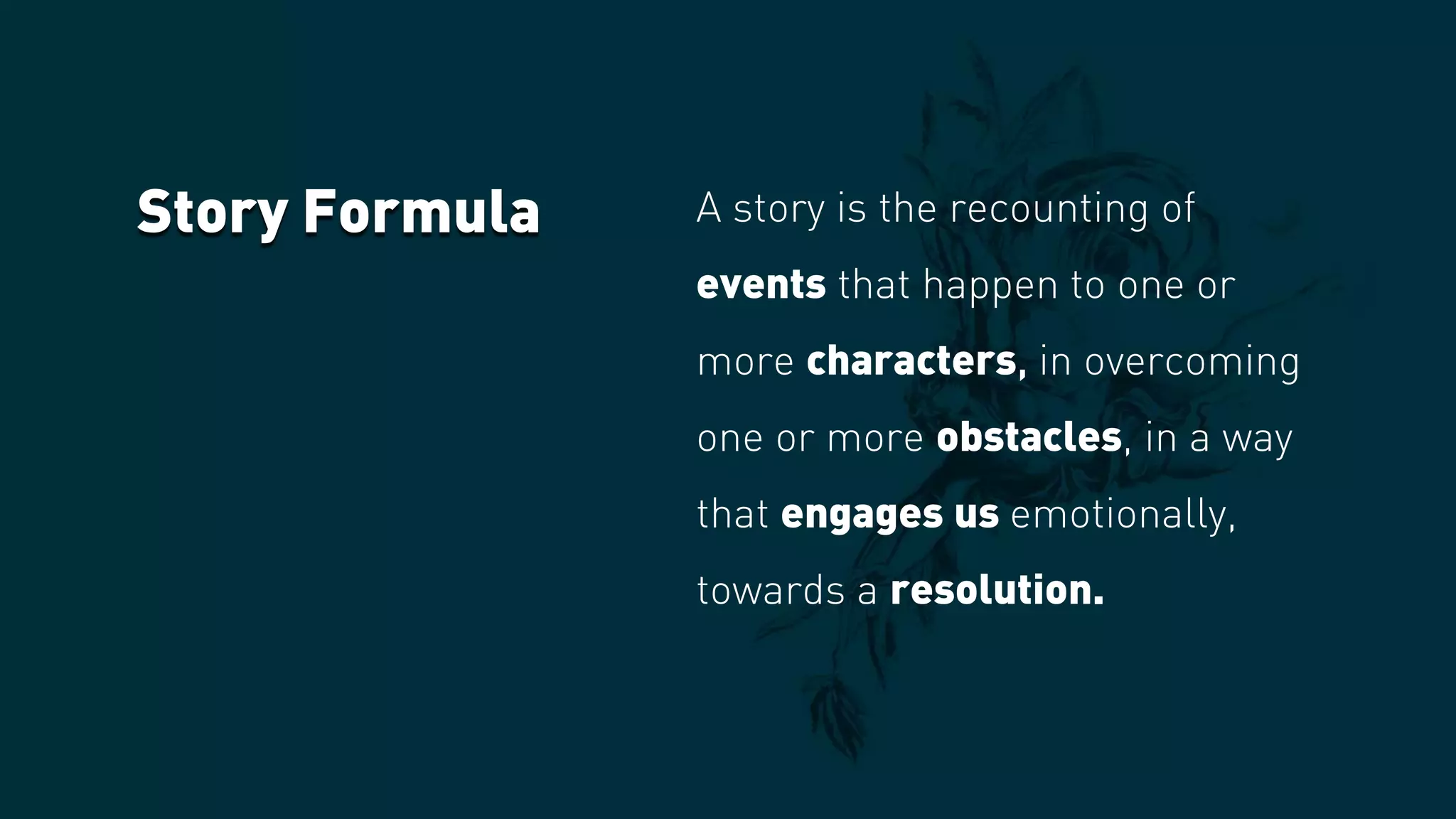 Story Formula

A story is the recounting of events that happen to one or more characters, in overcoming one or more obstacles, in a way that engages us emotionally, towards a resolution.